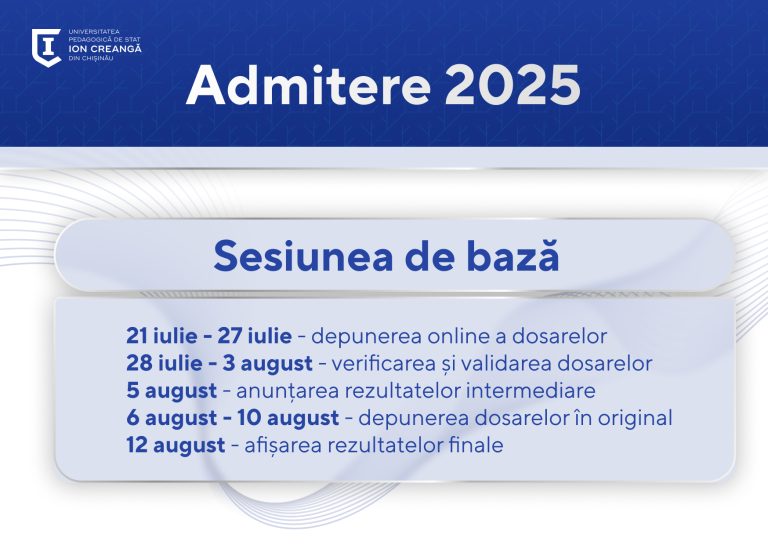 UNIVERSITATEA PEDAGOGICĂ DE STAT ION CREANGĂ DIN CHIȘINĂU

Admitere 2025

Sesiunea de bază

21 iulie - 27 iulie - depunerea online a dosarelor
28 iulie - 3 august - verificarea și validarea dosarelor
5 august - anunțarea rezultatelor intermediare
6 august - 10 august - depunerea dosarelor în original
12 august - afișarea rezultatelor finale